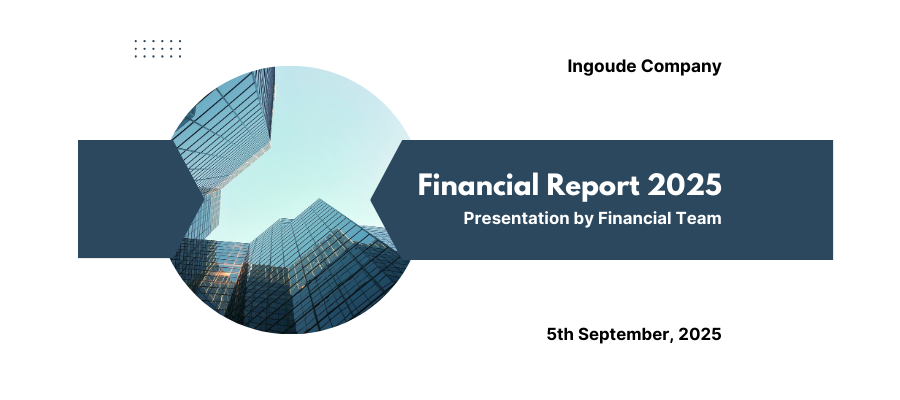 Ingoude Company

Financial Report 2025
Presentation by Financial Team

5th September, 2025